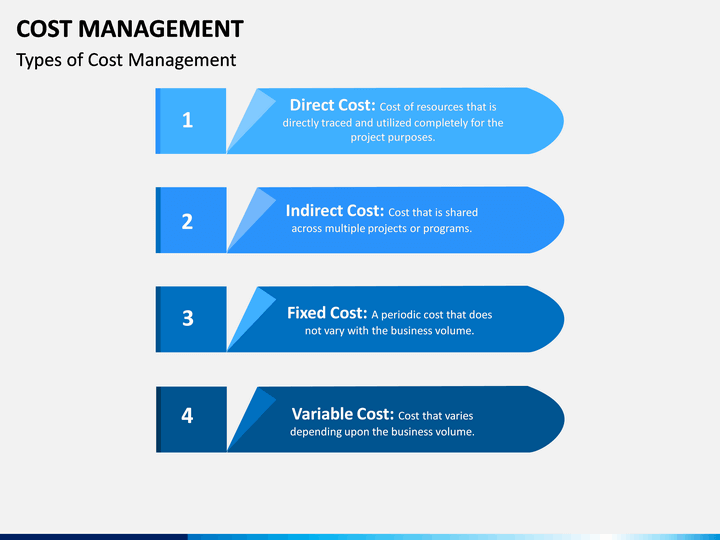 COST MANAGEMENT

Types of Cost Management

1

Direct Cost: Cost of resources that is directly traced and utilized completely for the project purposes.

2

Indirect Cost: Cost that is shared across multiple projects or programs.

3

Fixed Cost: A periodic cost that does not vary with the business volume.

4

Variable Cost: Cost that varies depending upon the business volume.